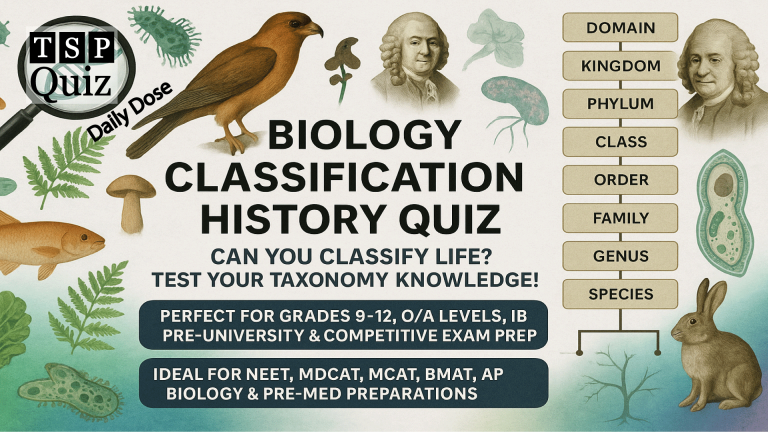 TSP Quiz

Daily Dose

BIOLOGY CLASSIFICATION HISTORY QUIZ

CAN YOU CLASSIFY LIFE? TEST YOUR TAXONOMY KNOWLEDGE!

PERFECT FOR GRADES 9-12, O/A LEVELS, IB PRE-UNIVERSITY & COMPETITIVE EXAM PREP

IDEAL FOR NEET, MDCAT, MCAT, BMAT, AP BIOLOGY & PRE-MED PREPARATIONS

DOMAIN
KINGDOM
PHYLUM
CLASS
ORDER
FAMILY
GENUS
SPECIES